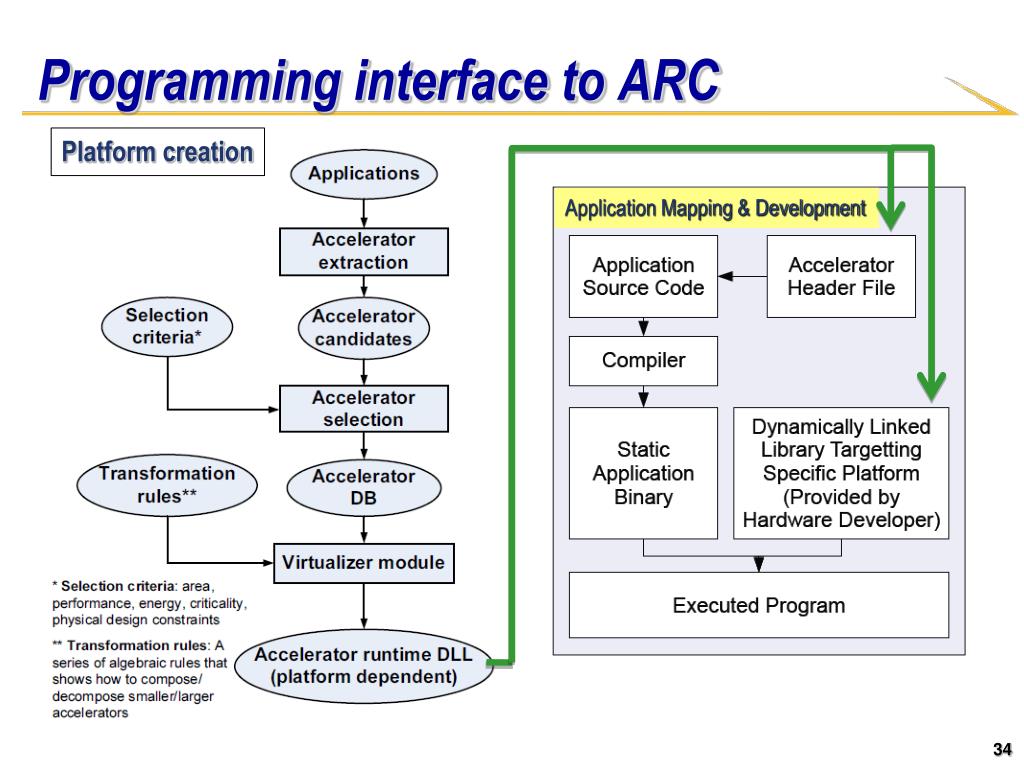 Programming interface to ARC

Platform creation

Applications

Accelerator extraction

Selection criteria*

Accelerator candidates

Accelerator selection

Transformation rules**

Accelerator DB

Virtualizer module

Accelerator runtime DLL (platform dependent)

* Selection criteria: area, performance, energy, criticality, physical design constraints

** Transformation rules: A series of algebraic rules that shows how to compose/ decompose smaller/larger accelerators

Application Mapping & Development

Application Source Code

Accelerator Header File

Compiler

Static Application Binary

Dynamically Linked Library Targetting Specific Platform (Provided by Hardware Developer)

Executed Program

34